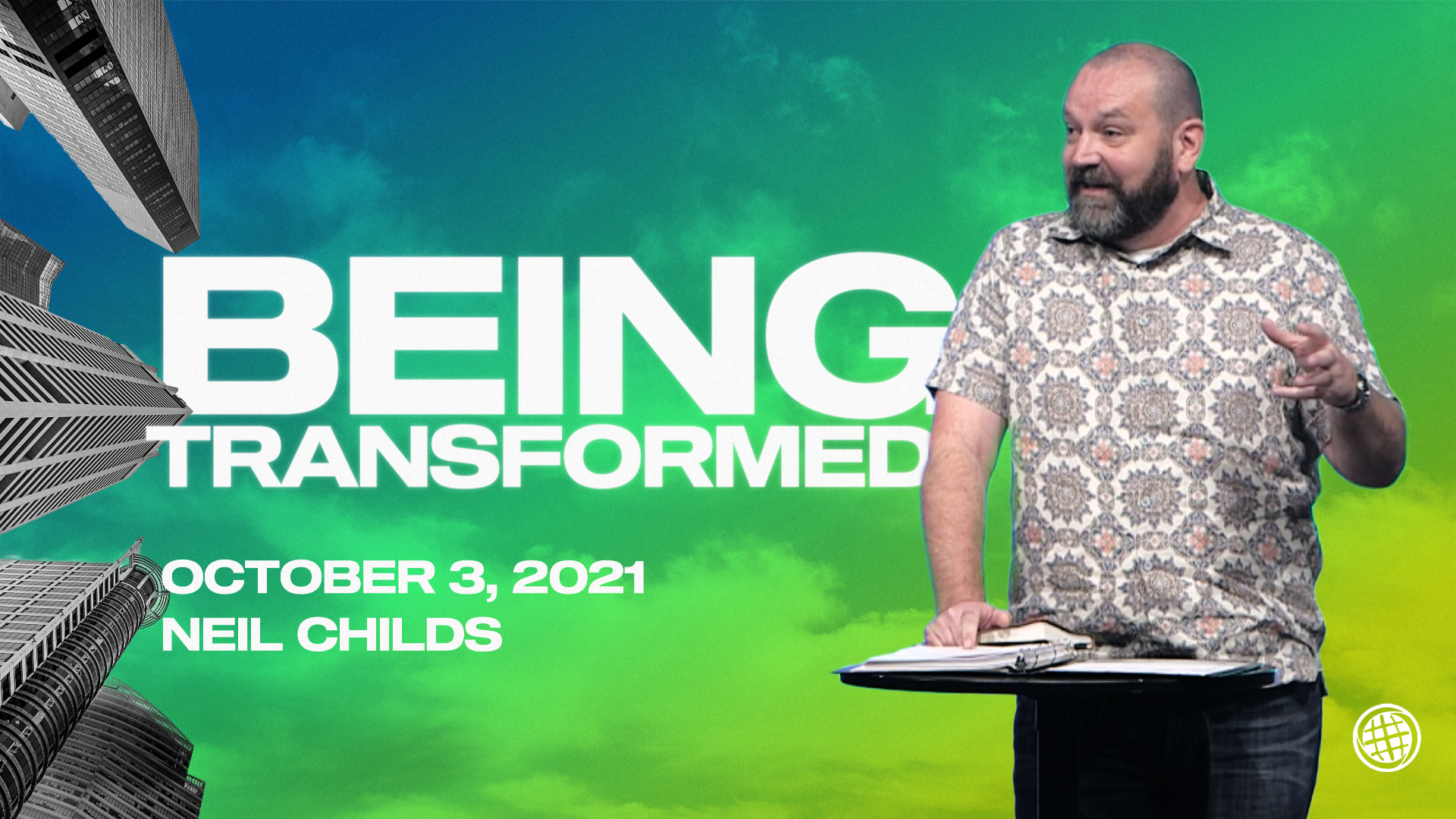 BEING
TRANSFORMED

OCTOBER 3, 2021
NEIL CHILDS